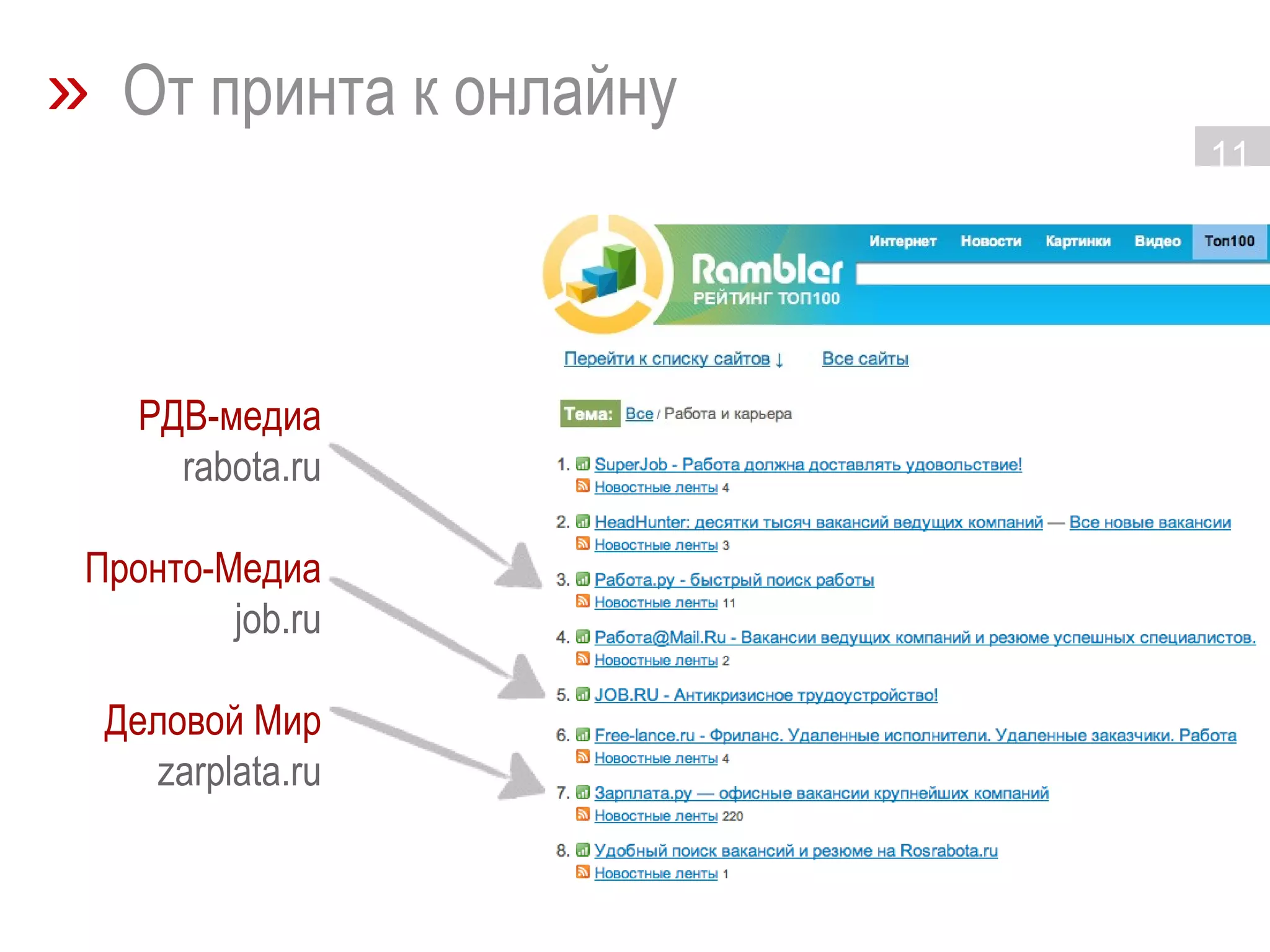 » От принта к онлайну

11

РДВ-медиа
rabota.ru

Пронто-Медиа
job.ru

Деловой Мир
zarplata.ru

Интернет Новости Картинки Видео Топ100

Rambler
РЕЙТИНГ ТОП100

Перейти к списку сайтов ↓ Все сайты

Тема: Все / Работа и карьера

1. SuperJob - Работа должна доставлять удовольствие!
Новостные ленты 4

2. HeadHunter: десятки тысяч вакансий ведущих компаний — Все новые вакансии
Новостные ленты 3

3. Работа.ру - быстрый поиск работы
Новостные ленты 11

4. Работа@Mail.Ru - Вакансии ведущих компаний и резюме успешных специалистов.
Новостные ленты 2

5. JOB.RU - Антикризисное трудоустройство!

6. Free-lance.ru - Фриланс. Удаленные исполнители. Удаленные заказчики. Работа
Новостные ленты 4

7. Зарплата.ру — офисные вакансии крупнейших компаний
Новостные ленты 220

8. Удобный поиск вакансий и резюме на Rosrabota.ru
Новостные ленты 1